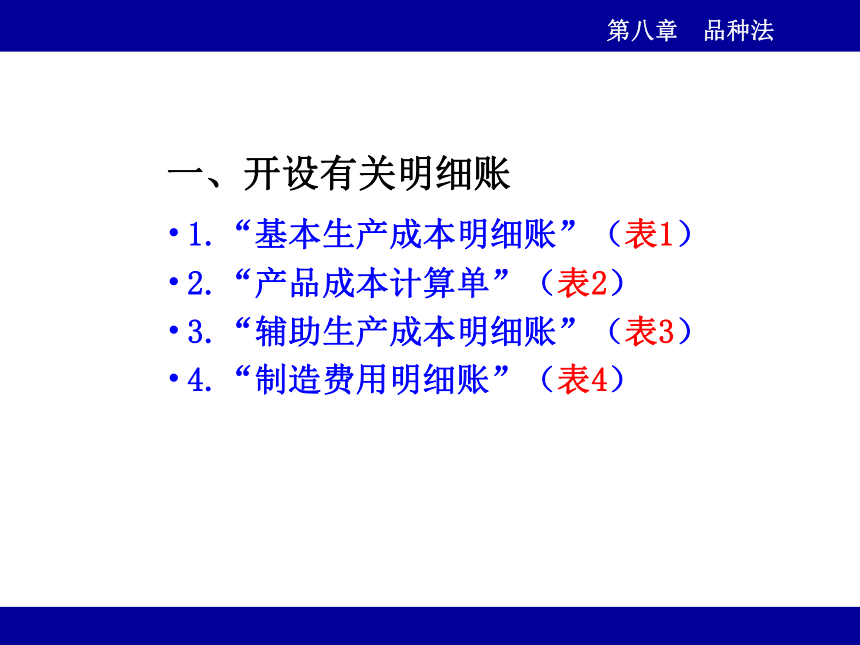 第八章　品种法

一、开设有关明细账

• 1.“基本生产成本明细账”（表1）
• 2.“产品成本计算单”（表2）
• 3.“辅助生产成本明细账”（表3）
• 4.“制造费用明细账”（表4）